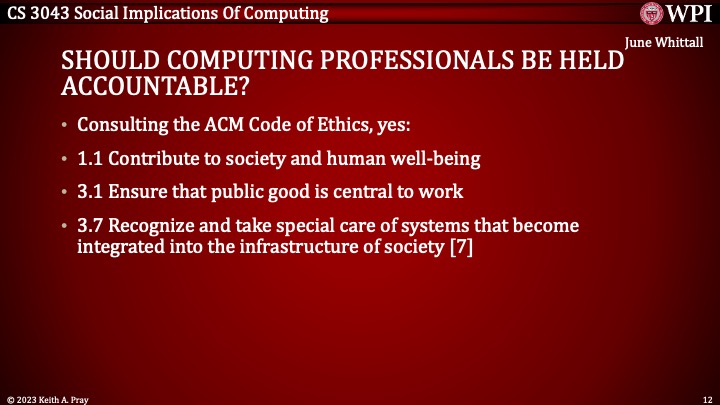 CS 3043 Social Implications Of Computing

WPI

June Whittall

SHOULD COMPUTING PROFESSIONALS BE HELD ACCOUNTABLE?

• Consulting the ACM Code of Ethics, yes:

• 1.1 Contribute to society and human well-being

• 3.1 Ensure that public good is central to work

• 3.7 Recognize and take special care of systems that become integrated into the infrastructure of society [7]

© 2023 Keith A. Pray

12